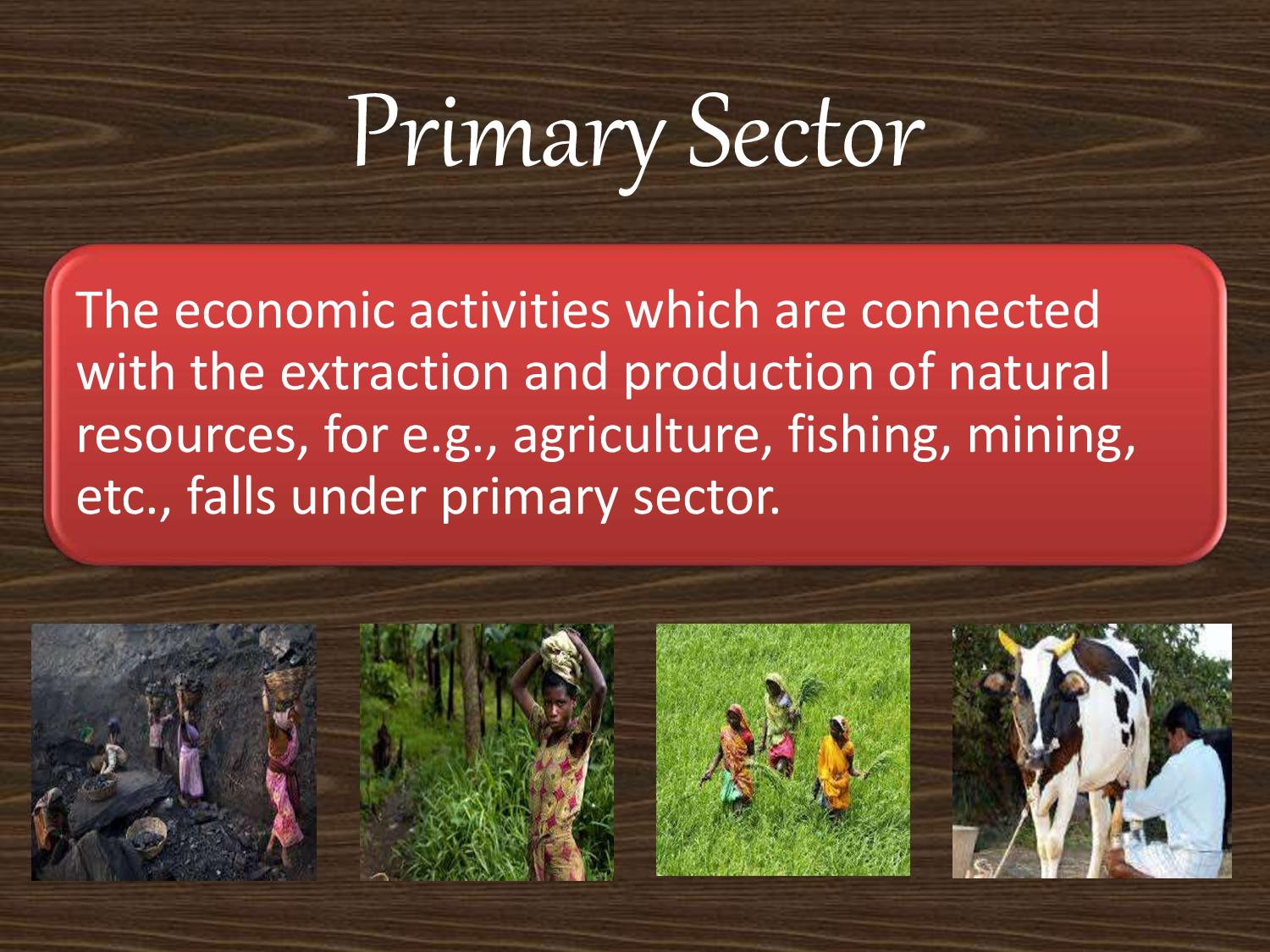 Primary Sector

The economic activities which are connected with the extraction and production of natural resources, for e.g., agriculture, fishing, mining, etc., falls under primary sector.